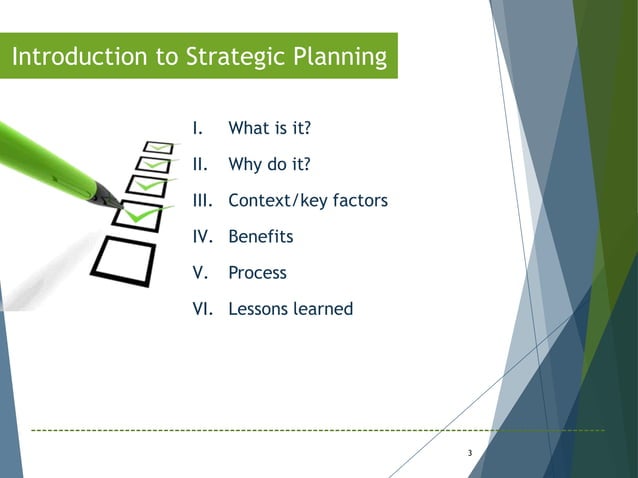 Introduction to Strategic Planning

I. What is it?
II. Why do it?
III. Context/key factors
IV. Benefits
V. Process
VI. Lessons learned

3